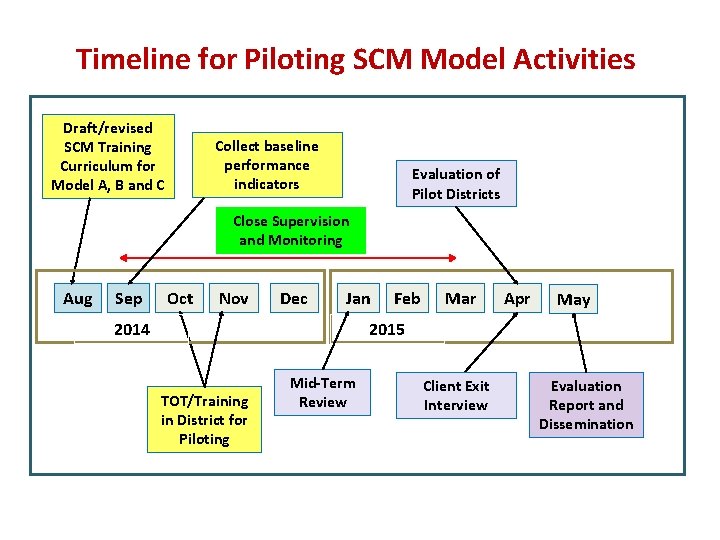 Timeline for Piloting SCM Model Activities

Draft/revised SCM Training Curriculum for Model A, B and C

Collect baseline performance indicators

Evaluation of Pilot Districts

Close Supervision and Monitoring

Aug Sep Oct Nov Dec
2014

Jan Feb Mar Apr May
2015

TOT/Training in District for Piloting

Mid-Term Review

Client Exit Interview

Evaluation Report and Dissemination